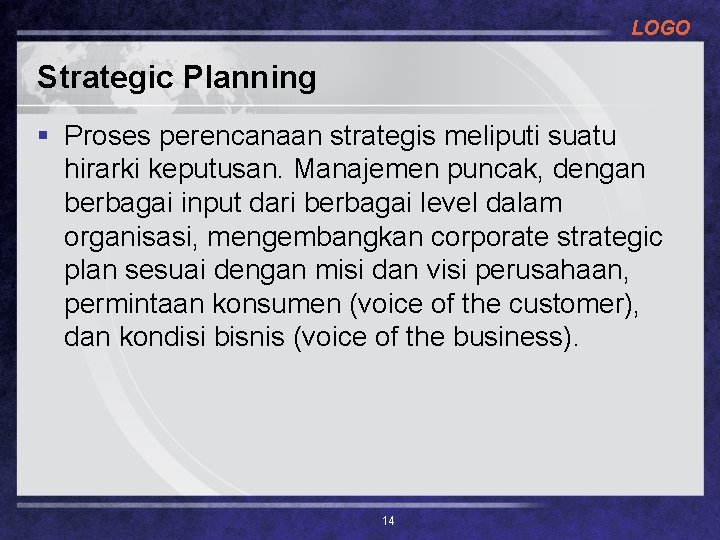 LOGO

Strategic Planning

▪ Proses perencanaan strategis meliputi suatu hirarki keputusan. Manajemen puncak, dengan berbagai input dari berbagai level dalam organisasi, mengembangkan corporate strategic plan sesuai dengan misi dan visi perusahaan, permintaan konsumen (voice of the customer), dan kondisi bisnis (voice of the business).

14